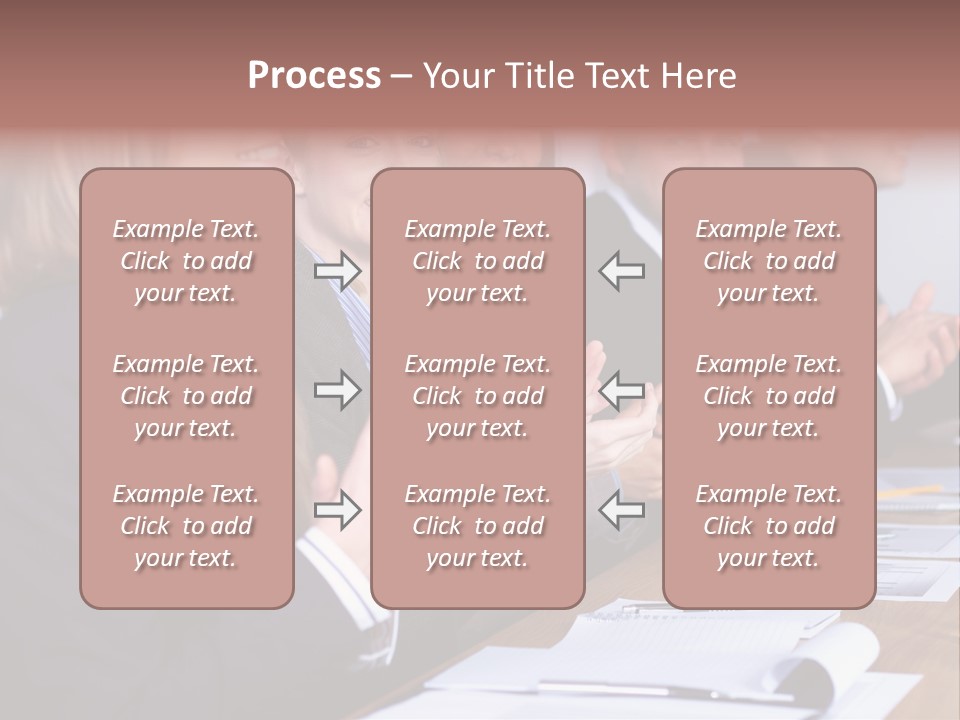 Process – Your Title Text Here

Example Text. Click to add your text.

Example Text. Click to add your text.

Example Text. Click to add your text.

Example Text. Click to add your text.

Example Text. Click to add your text.

Example Text. Click to add your text.

Example Text. Click to add your text.

Example Text. Click to add your text.

Example Text. Click to add your text.